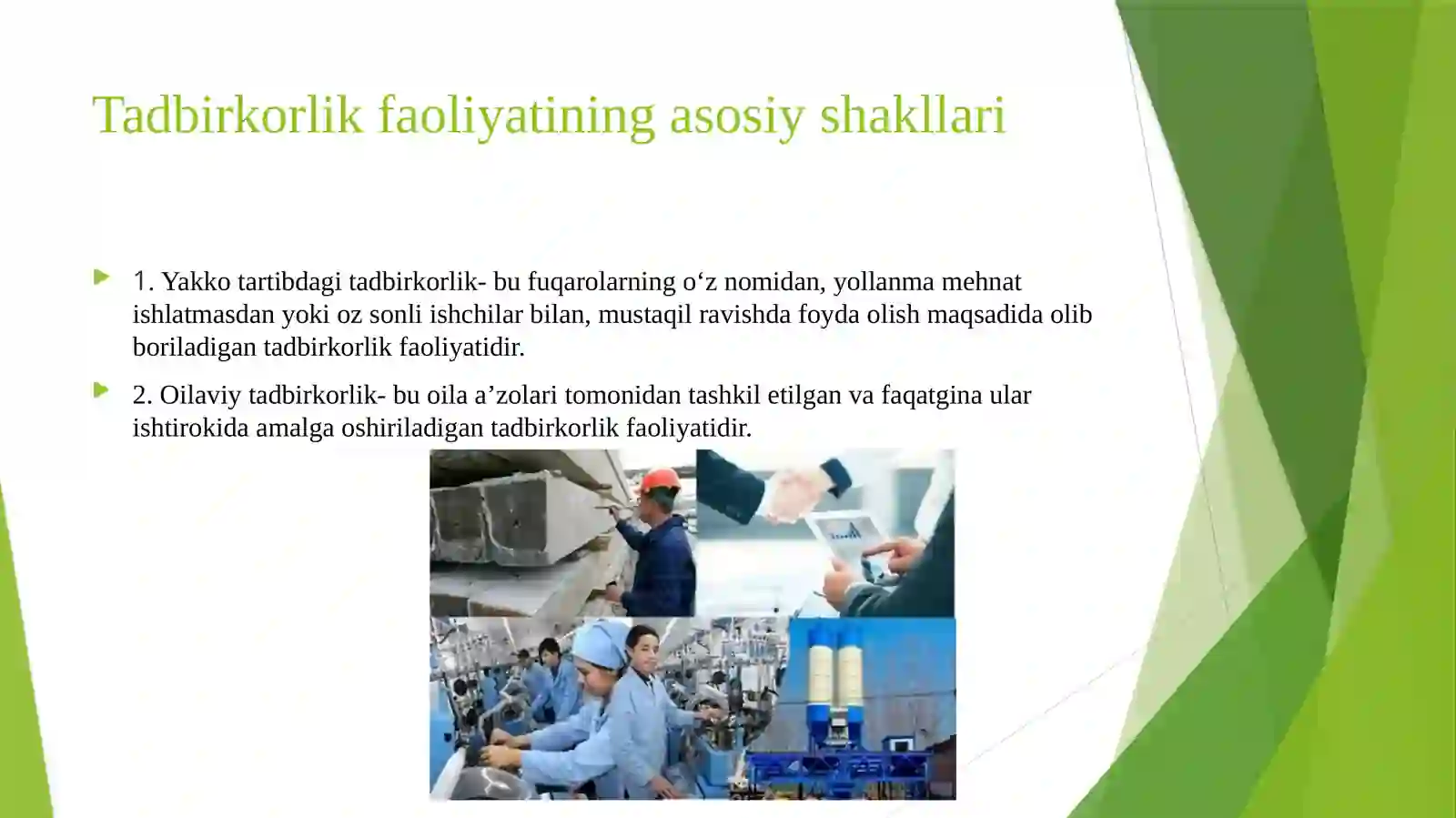 Tadbirkorlik faoliyatining asosiy shakllari

1. Yakko tartibdagi tadbirkorlik- bu fuqarolarning o‘z nomidan, yollanma mehnat ishlatmasdan yoki oz sonli ishchilar bilan, mustaqil ravishda foyda olish maqsadida olib boriladigan tadbirkorlik faoliyatidir.

2. Oilaviy tadbirkorlik- bu oila a’zolari tomonidan tashkil etilgan va faqatgina ular ishtirokida amalga oshiriladigan tadbirkorlik faoliyatidir.